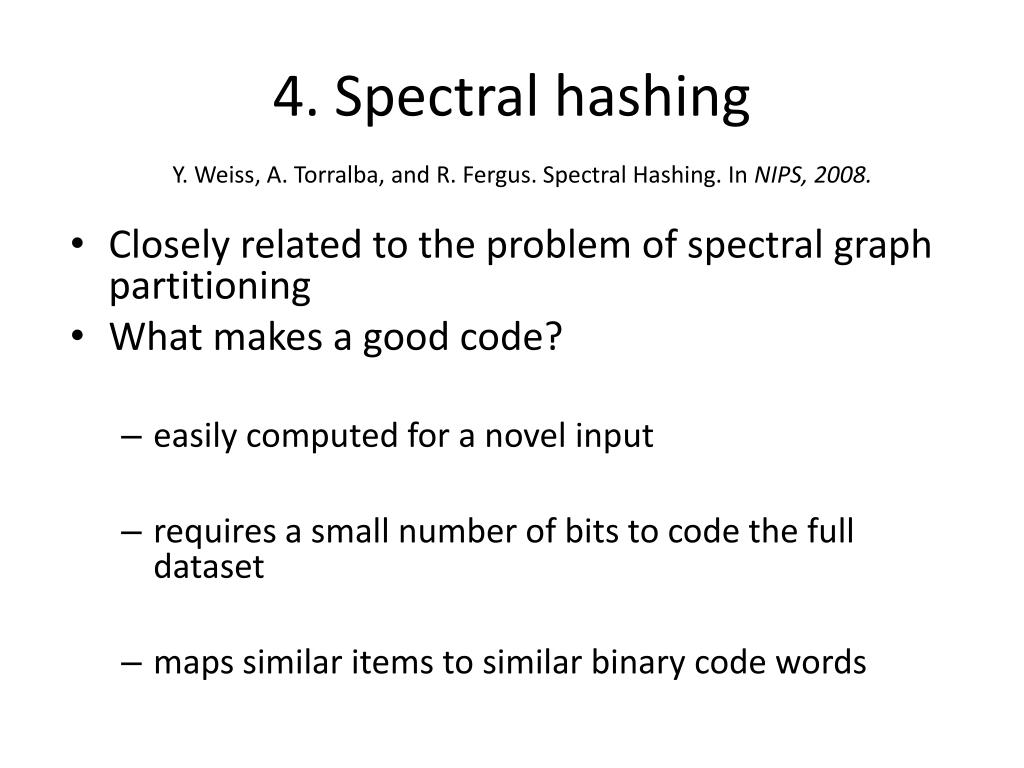 4. Spectral hashing

Y. Weiss, A. Torralba, and R. Fergus. Spectral Hashing. In NIPS, 2008.

• Closely related to the problem of spectral graph partitioning
• What makes a good code?

– easily computed for a novel input

– requires a small number of bits to code the full dataset

– maps similar items to similar binary code words